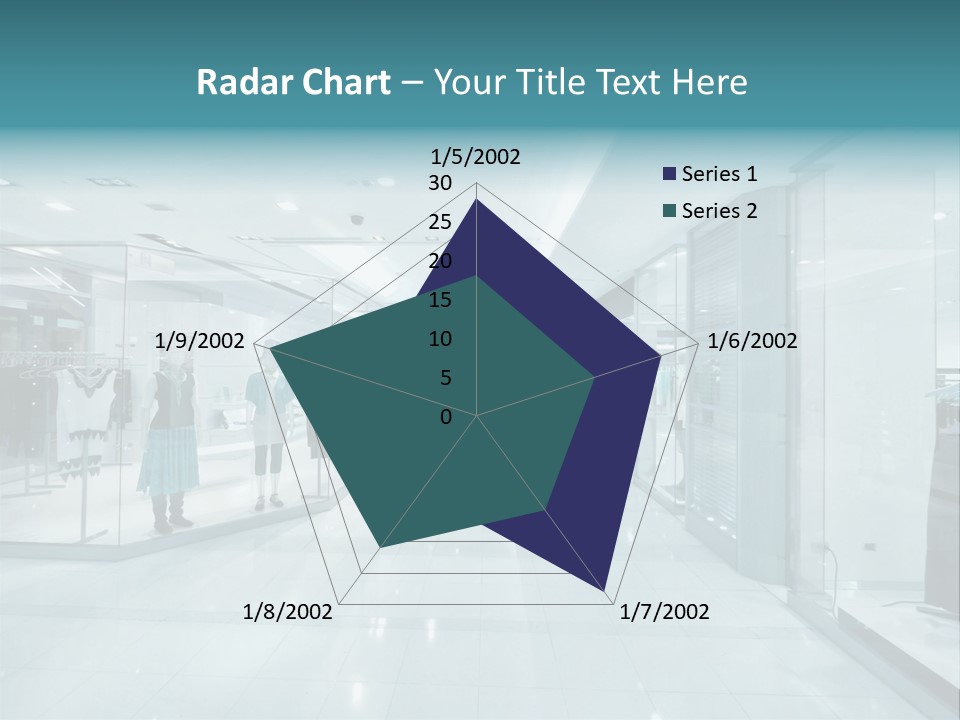 Radar Chart – Your Title Text Here

1/5/2002
30
25
20
15
10
5
0
1/6/2002
1/7/2002
1/8/2002
1/9/2002

Series 1
Series 2